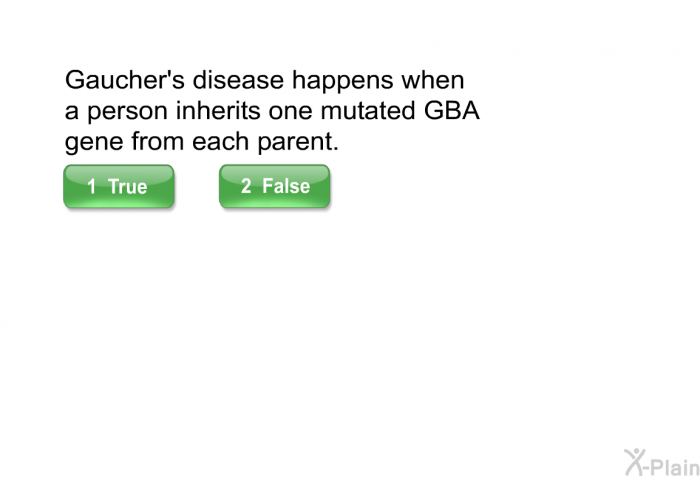 Gaucher's disease happens when a person inherits one mutated GBA gene from each parent.

1 True

2 False

X-Plain